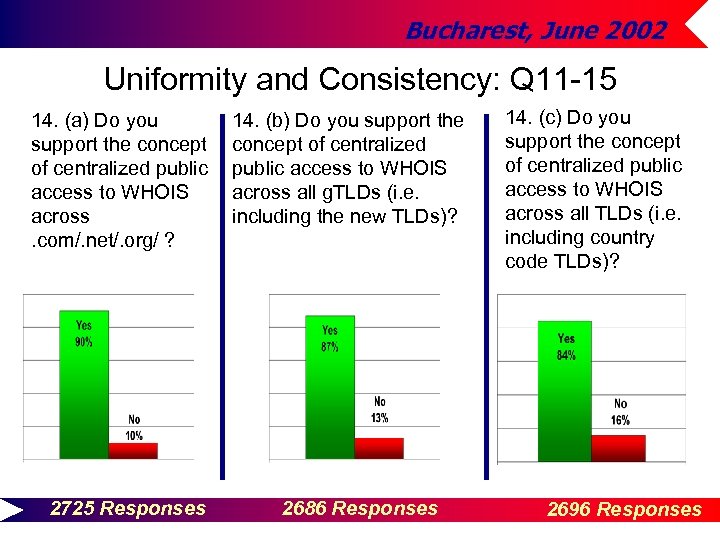 Bucharest, June 2002

Uniformity and Consistency: Q11-15

14. (a) Do you support the concept of centralized public access to WHOIS across .com/.net/.org/ ?

Yes
90%

No
10%

14. (b) Do you support the concept of centralized public access to WHOIS across all gTLDs (i.e. including the new TLDs)?

Yes
87%

No
13%

14. (c) Do you support the concept of centralized public access to WHOIS across all TLDs (i.e. including country code TLDs)?

Yes
84%

No
16%

2725 Responses

2686 Responses

2696 Responses